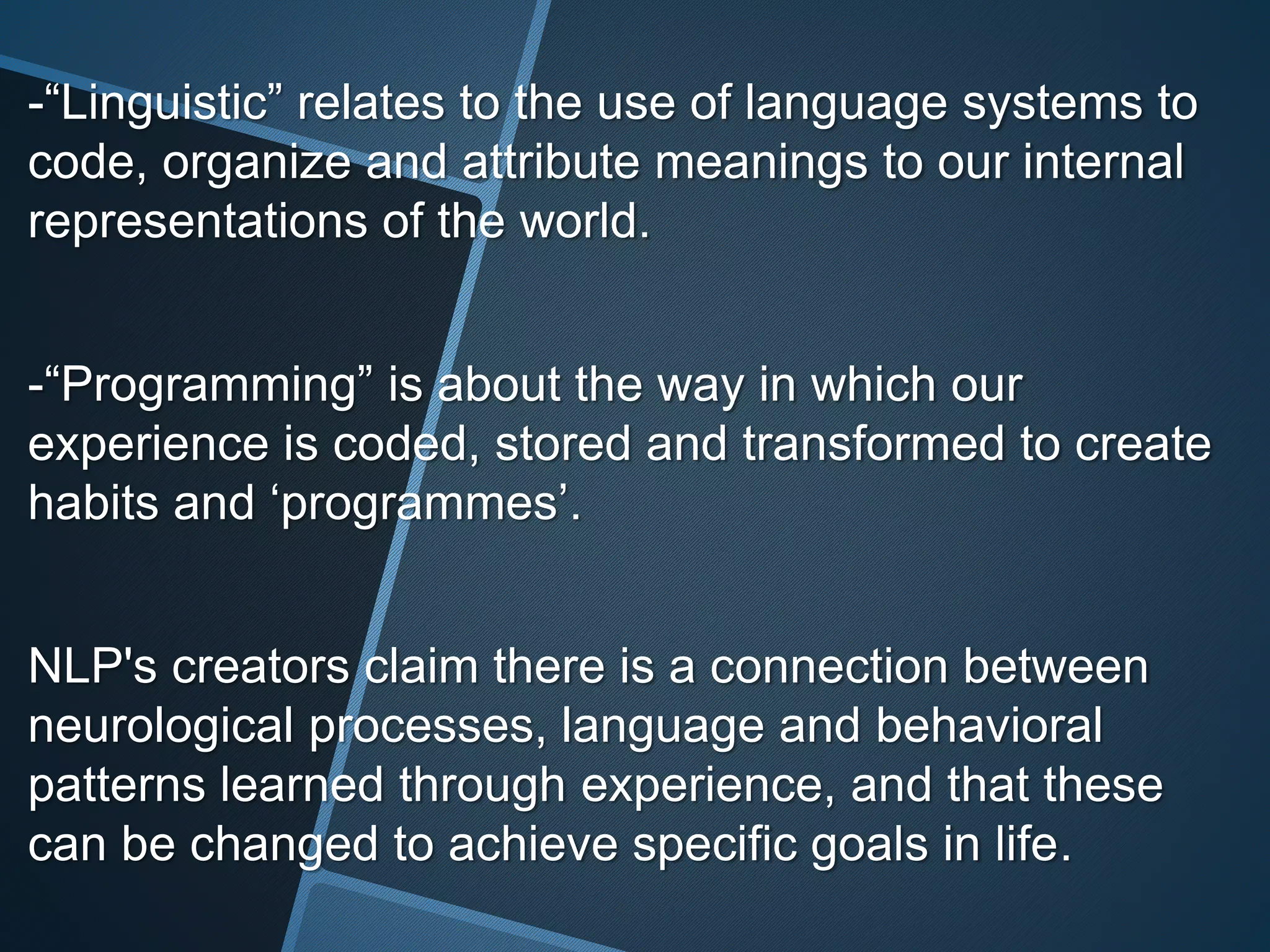 -“Linguistic” relates to the use of language systems to code, organize and attribute meanings to our internal representations of the world.

-“Programming” is about the way in which our experience is coded, stored and transformed to create habits and ‘programmes’.

NLP's creators claim there is a connection between neurological processes, language and behavioral patterns learned through experience, and that these can be changed to achieve specific goals in life.